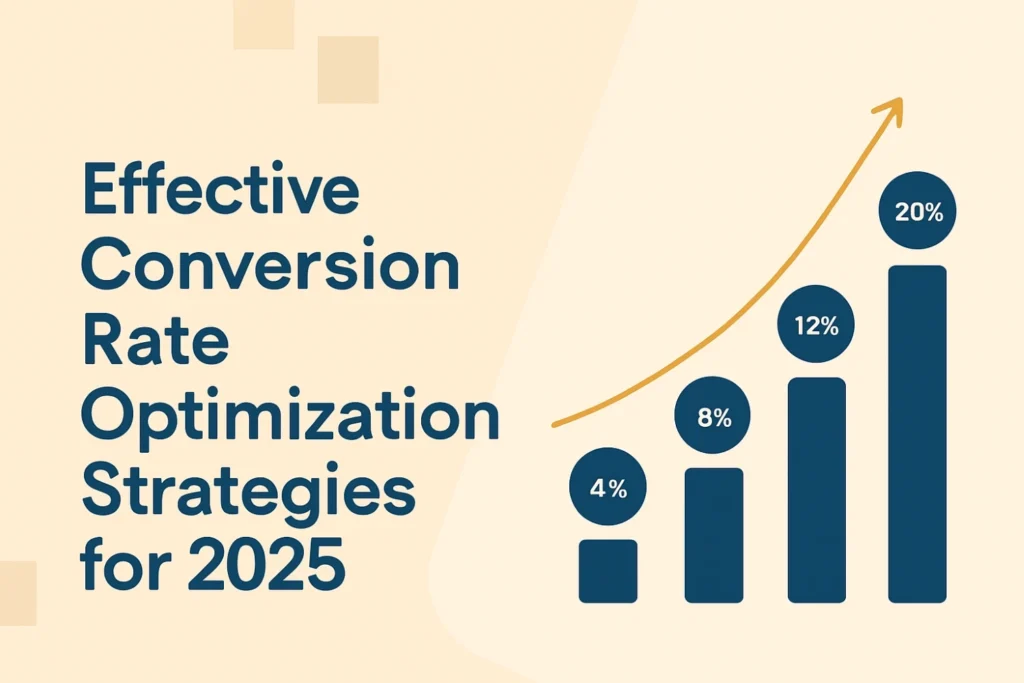 Effective Conversion Rate Optimization Strategies for 2025

4%
8%
12%
20%